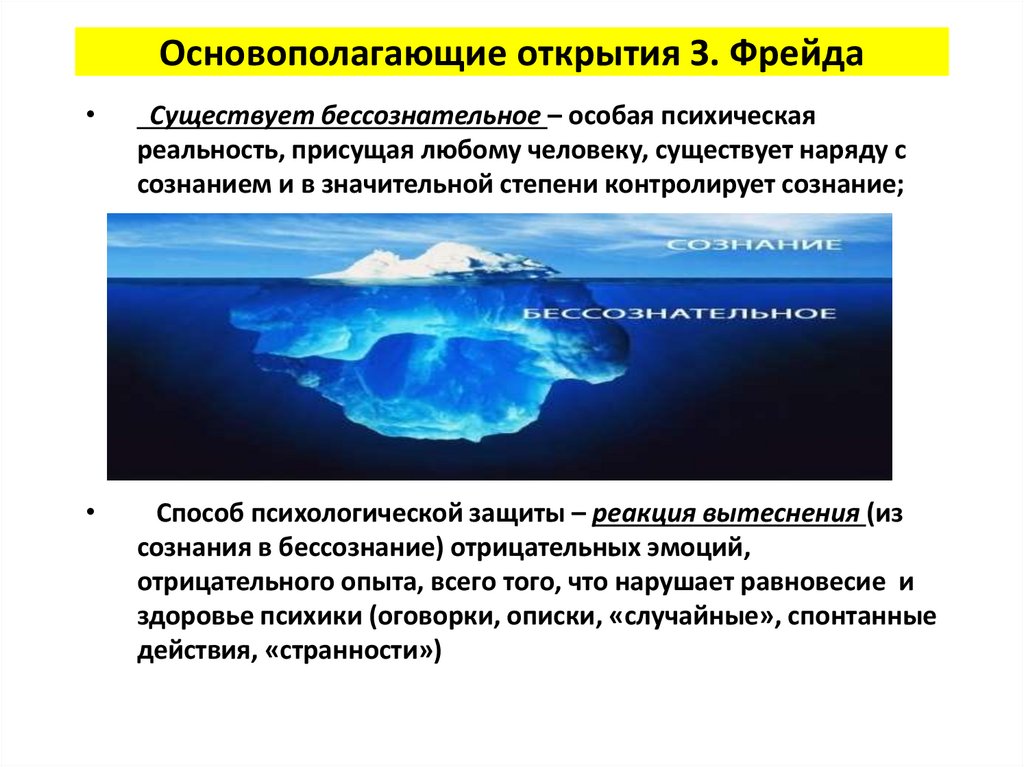 Основополагающие открытия З. Фрейда

• Существует бессознательное – особая психическая реальность, присущая любому человеку, существует наряду с сознанием и в значительной степени контролирует сознание;

СОЗНАНИЕ

БЕССОЗНАТЕЛЬНОЕ

• Способ психологической защиты – реакция вытеснения (из сознания в бессознание) отрицательных эмоций, отрицательного опыта, всего того, что нарушает равновесие и здоровье психики (оговорки, описки, «случайные», спонтанные действия, «странности»)